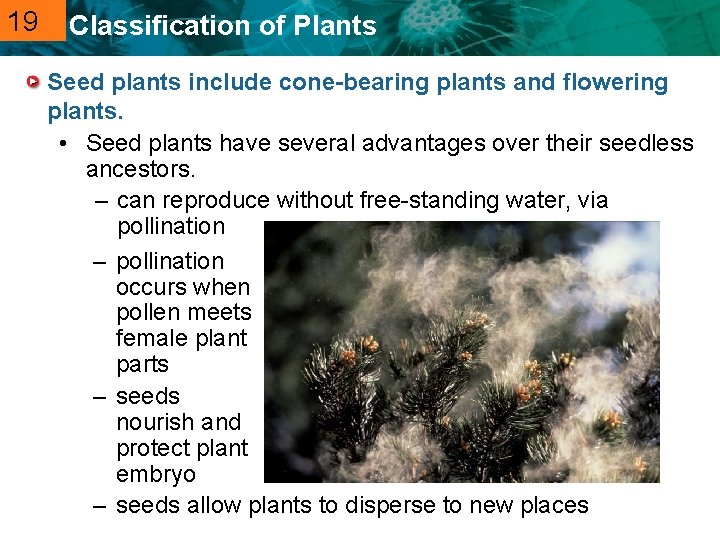 19 Classification of Plants

Seed plants include cone-bearing plants and flowering plants.

• Seed plants have several advantages over their seedless ancestors.

– can reproduce without free-standing water, via pollination

– pollination occurs when pollen meets female plant parts

– seeds nourish and protect plant embryo

– seeds allow plants to disperse to new places